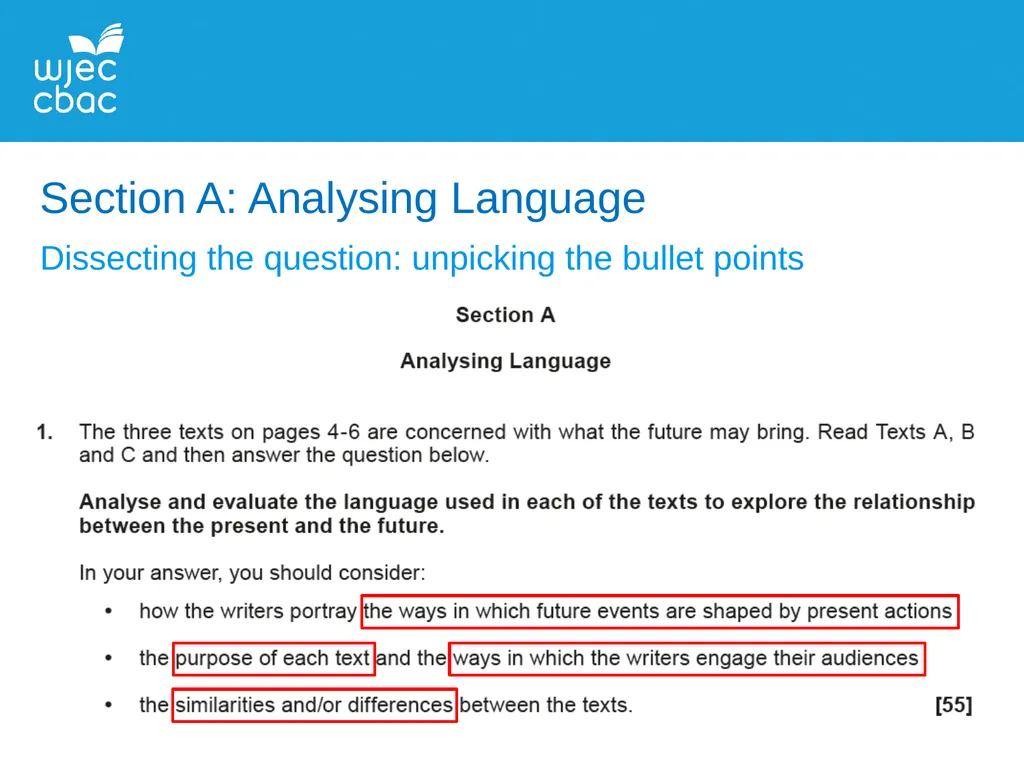 wjec
cbac

Section A: Analysing Language

Dissecting the question: unpicking the bullet points

Section A

Analysing Language

1. The three texts on pages 4-6 are concerned with what the future may bring. Read Texts A, B and C and then answer the question below.

Analyse and evaluate the language used in each of the texts to explore the relationship between the present and the future.

In your answer, you should consider:

• how the writers portray the ways in which future events are shaped by present actions

• the purpose of each text and the ways in which the writers engage their audiences

• the similarities and/or differences between the texts. [55]